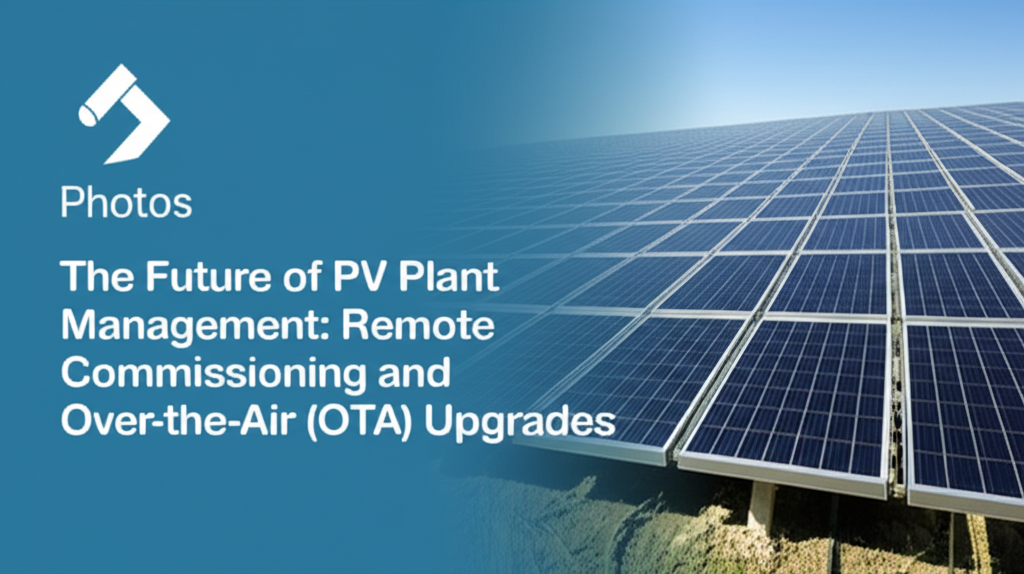 Photos

The Future of PV Plant Management: Remote Commissioning and Over-the-Air (OTA) Upgrades